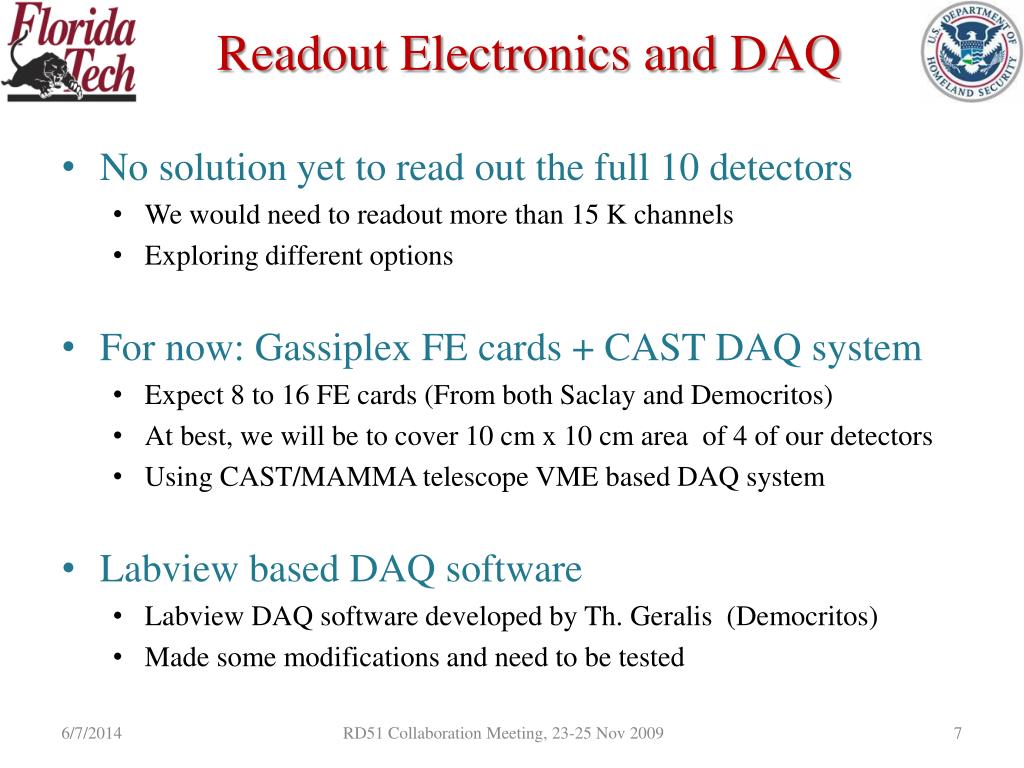 Florida Tech

Readout Electronics and DAQ

U.S. DEPARTMENT OF HOMELAND SECURITY

• No solution yet to read out the full 10 detectors
  • We would need to readout more than 15 K channels
  • Exploring different options

• For now: Gassiplex FE cards + CAST DAQ system
  • Expect 8 to 16 FE cards (From both Saclay and Democritos)
  • At best, we will be to cover 10 cm x 10 cm area of 4 of our detectors
  • Using CAST/MAMMA telescope VME based DAQ system

• Labview based DAQ software
  • Labview DAQ software developed by Th. Geralis (Democritos)
  • Made some modifications and need to be tested

6/7/2014

RD51 Collaboration Meeting, 23-25 Nov 2009

7